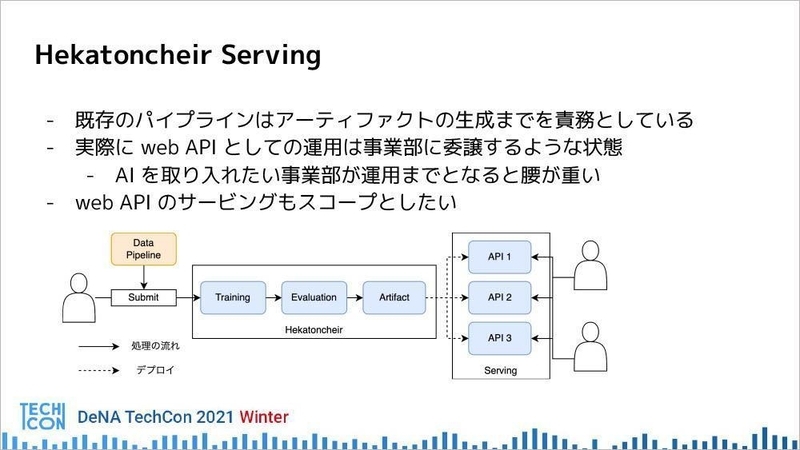 Hekatoncheir Serving

- 既存のパイプラインはアーティファクトの生成までを責務としている
- 実際に web API としての運用は事業部に委譲するような状態
  - AI を取り入れたい事業部が運用までとなると腰が重い
- web API のサービングもスコープとしたい

Data Pipeline

Submit

Training

Evaluation

Artifact

Hekatoncheir

API 1

API 2

API 3

Serving

処理の流れ

デプロイ

TECH CON DeNA TechCon 2021 Winter